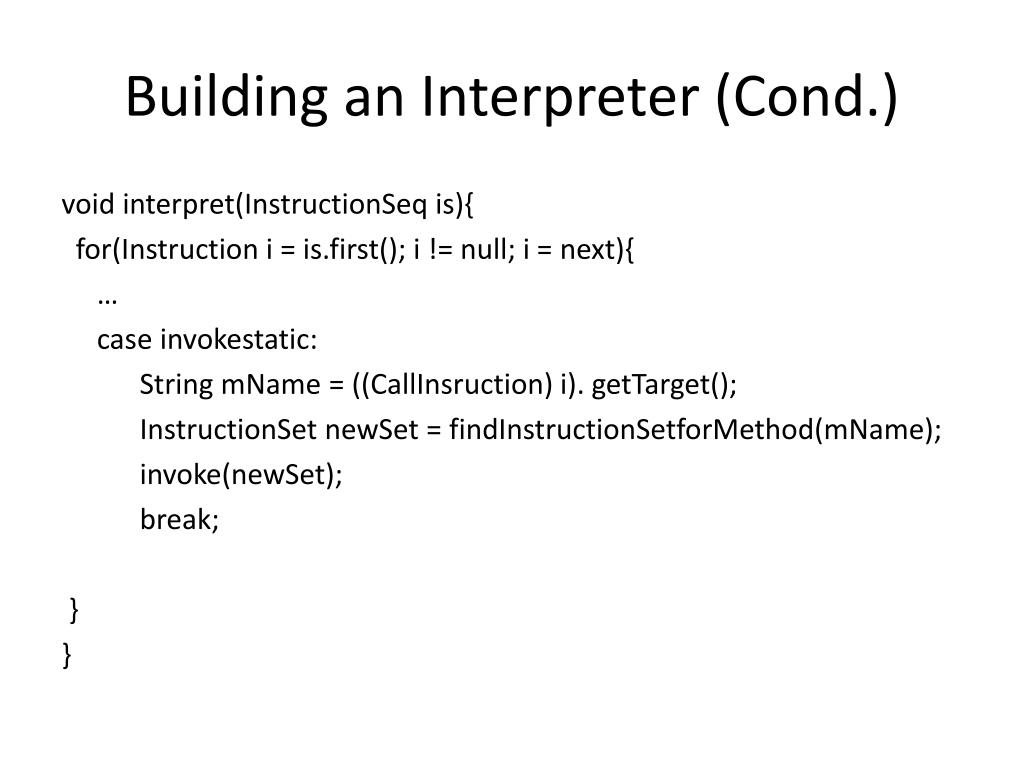 Building an Interpreter (Cond.)

void interpret(InstructionSeq is){
for(Instruction i = is.first(); i != null; i = next){
…
case invokestatic:
String mName = ((CallInsruction) i). getTarget();
InstructionSet newSet = findInstructionSetforMethod(mName);
invoke(newSet);
break;

}
}